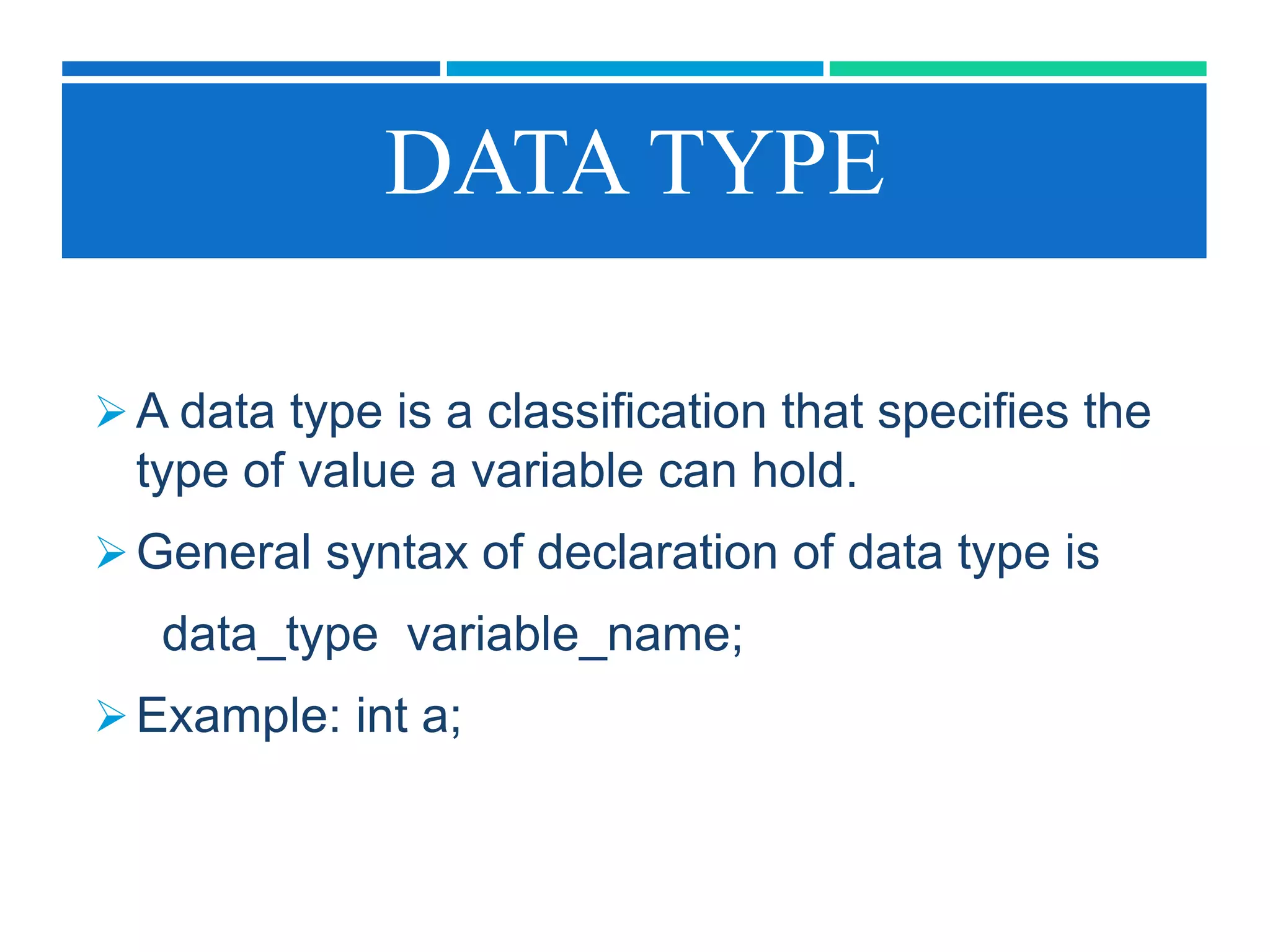 DATA TYPE

➢ A data type is a classification that specifies the type of value a variable can hold.

➢ General syntax of declaration of data type is

data_type variable_name;

➢ Example: int a;